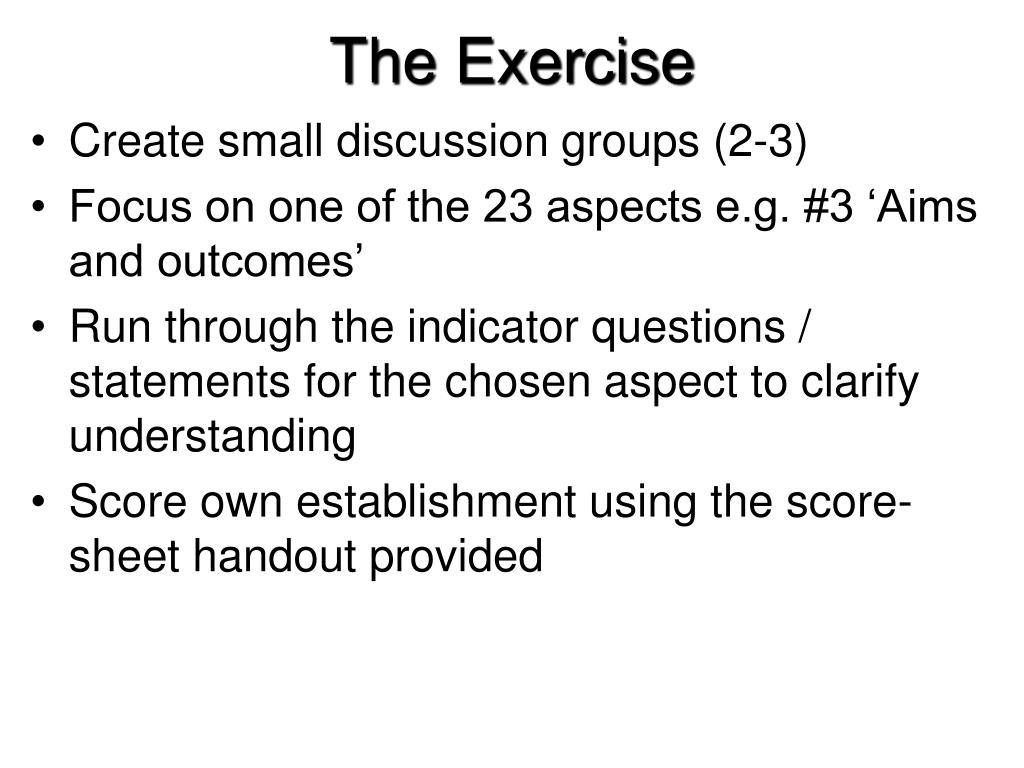 The Exercise

• Create small discussion groups (2-3)
• Focus on one of the 23 aspects e.g. #3 ‘Aims and outcomes’
• Run through the indicator questions / statements for the chosen aspect to clarify understanding
• Score own establishment using the score-sheet handout provided